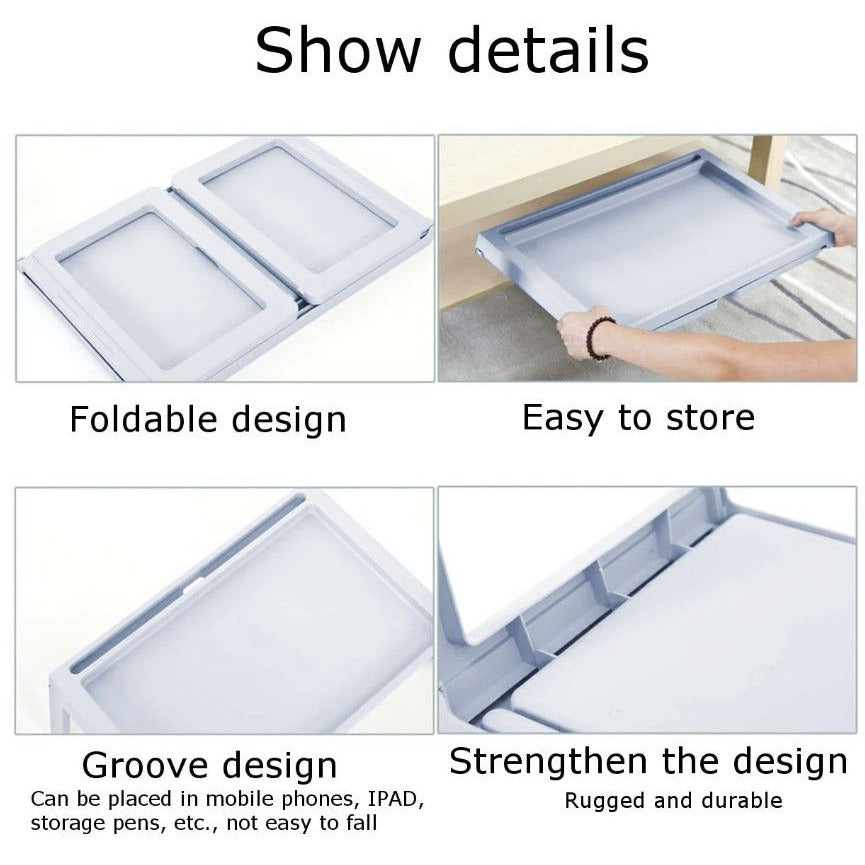 Show details

Foldable design

Easy to store

Groove design
Can be placed in mobile phones, IPAD, storage pens, etc., not easy to fall

Strengthen the design
Rugged and durable